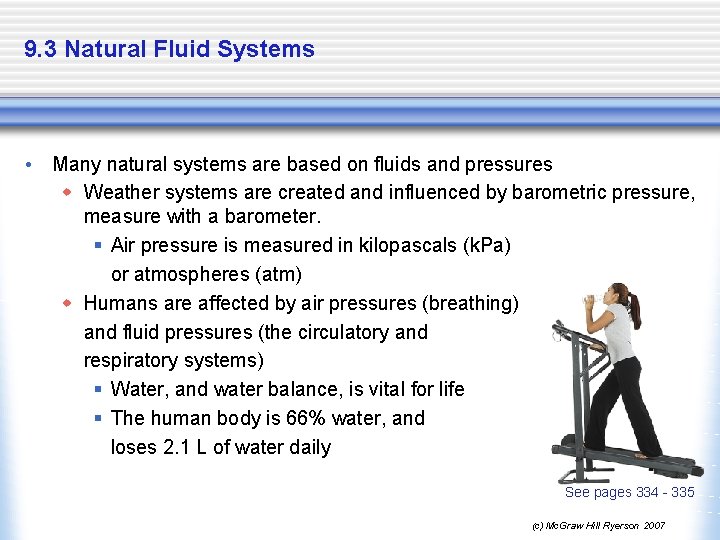 9.3 Natural Fluid Systems

• Many natural systems are based on fluids and pressures
  ◆ Weather systems are created and influenced by barometric pressure, measure with a barometer.
    ▪ Air pressure is measured in kilopascals (kPa) or atmospheres (atm)
  ◆ Humans are affected by air pressures (breathing) and fluid pressures (the circulatory and respiratory systems)
    ▪ Water, and water balance, is vital for life
    ▪ The human body is 66% water, and loses 2.1 L of water daily

See pages 334 - 335

(c) McGraw Hill Ryerson 2007